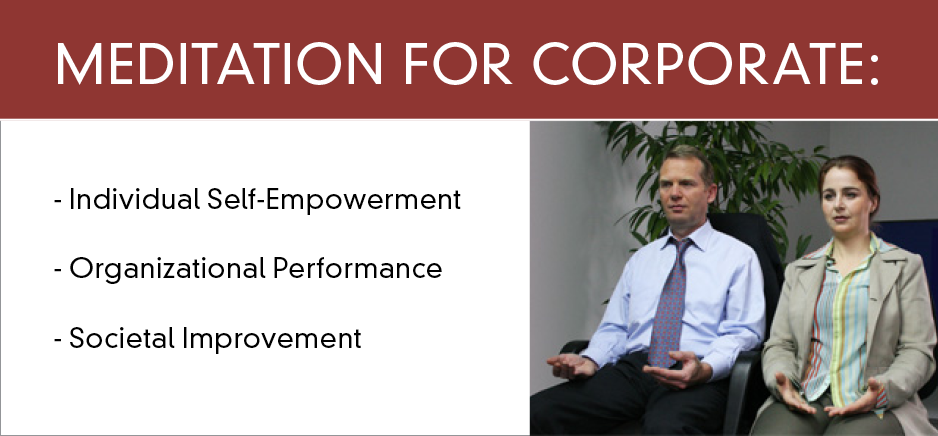 MEDITATION FOR CORPORATE:

- Individual Self-Empowerment

- Organizational Performance

- Societal Improvement